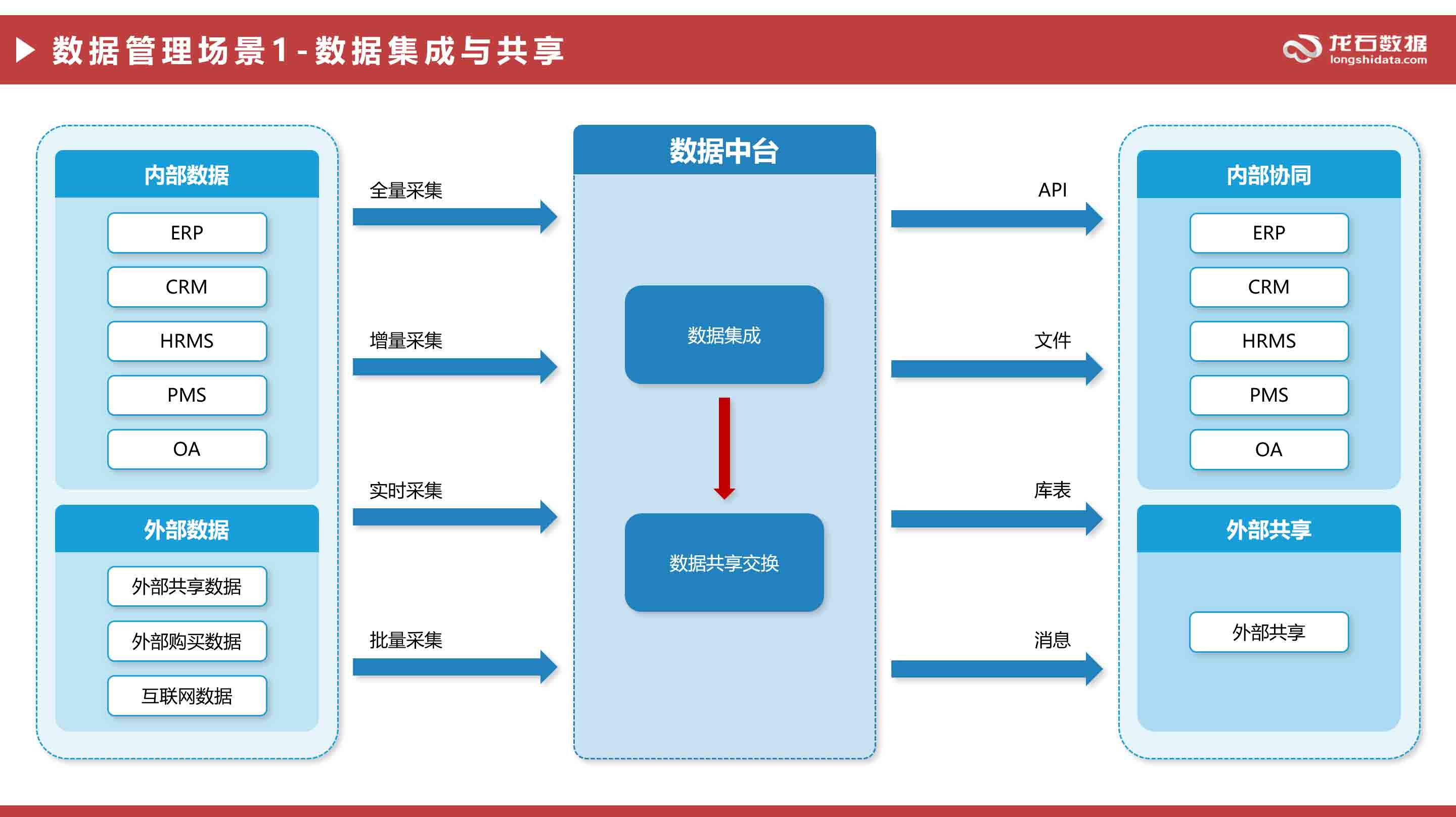 数据管理场景1-数据集成与共享

龙石数据
longshidata.com

内部数据
ERP
CRM
HRMS
PMS
OA

外部数据
外部共享数据
外部购买数据
互联网数据

全量采集
增量采集
实时采集
批量采集

数据中台
数据集成
数据共享交换

API
文件
库表
消息

内部协同
ERP
CRM
HRMS
PMS
OA

外部共享
外部共享